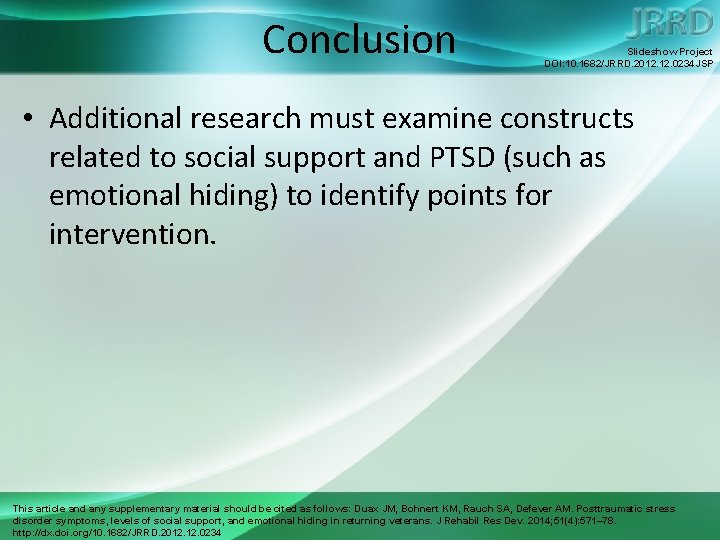 Conclusion

JRRD

Slideshow Project
DOI:10.1682/JRRD.2012.12.0234JSP

• Additional research must examine constructs related to social support and PTSD (such as emotional hiding) to identify points for intervention.

This article and any supplementary material should be cited as follows: Duax JM, Bohnert KM, Rauch SA, Defever AM. Posttraumatic stress disorder symptoms, levels of social support, and emotional hiding in returning veterans. J Rehabil Res Dev. 2014;51(4):571–78. http://dx.doi.org/10.1682/JRRD.2012.12.0234